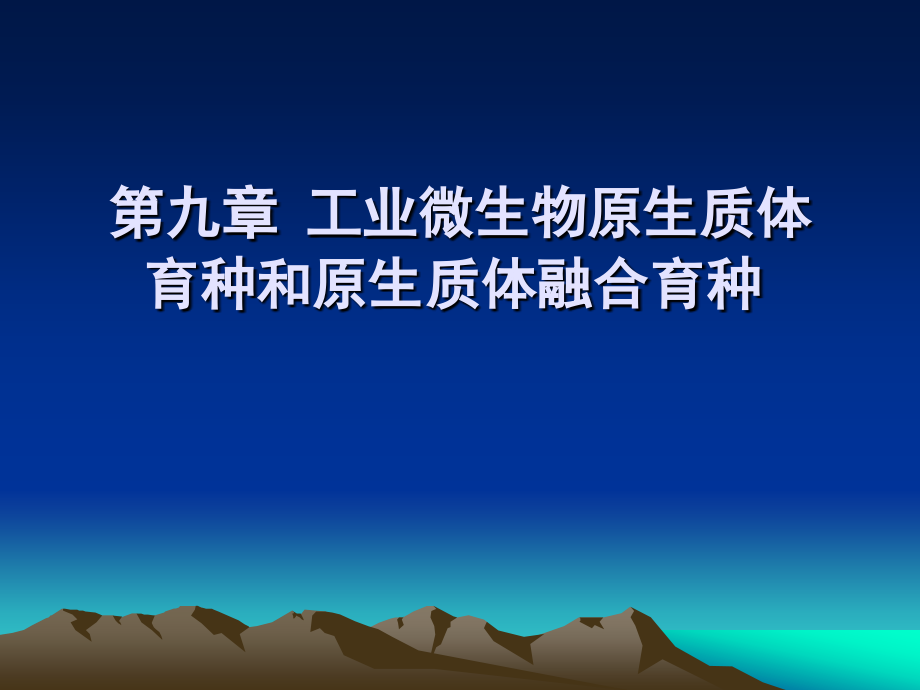 第九章 工业微生物原生质体育种和原生质体融合育种